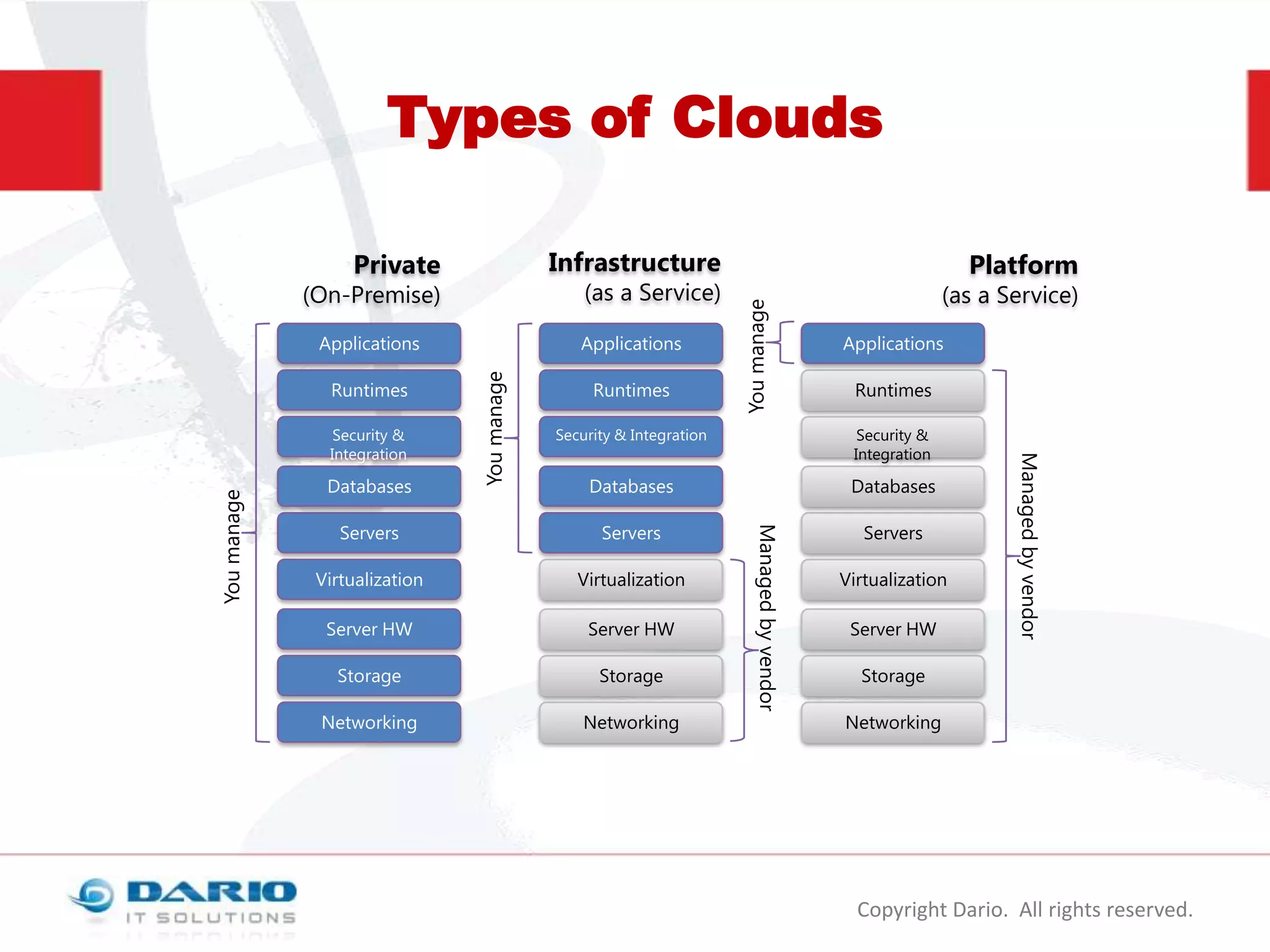 Types of Clouds

Private
(On-Premise)

You manage

Applications
Runtimes
Security & Integration
Databases
Servers
Virtualization
Server HW
Storage
Networking

Infrastructure
(as a Service)

You manage

Applications
Runtimes
Security & Integration
Databases
Servers
Virtualization
Server HW
Storage
Networking

Managed by vendor

Platform
(as a Service)

You manage

Applications
Runtimes
Security & Integration
Databases
Servers
Virtualization
Server HW
Storage
Networking

Managed by vendor

DARIO
IT SOLUTIONS

Copyright Dario. All rights reserved.